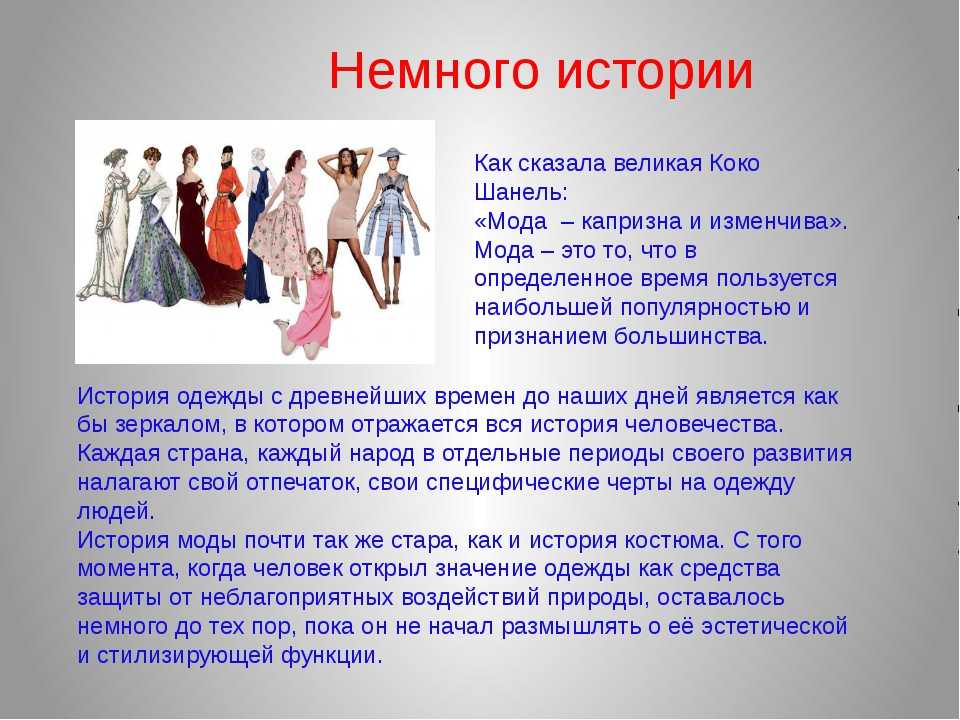 Немного истории

Как сказала великая Коко Шанель:
«Мода – капризна и изменчива».
Мода – это то, что в определенное время пользуется наибольшей популярностью и признанием большинства.

История одежды с древнейших времен до наших дней является как бы зеркалом, в котором отражается вся история человечества. Каждая страна, каждый народ в отдельные периоды своего развития налагают свой отпечаток, свои специфические черты на одежду людей.
История моды почти так же стара, как и история костюма. С того момента, когда человек открыл значение одежды как средства защиты от неблагоприятных воздействий природы, оставалось немного до тех пор, пока он не начал размышлять о её эстетической и стилизирующей функции.